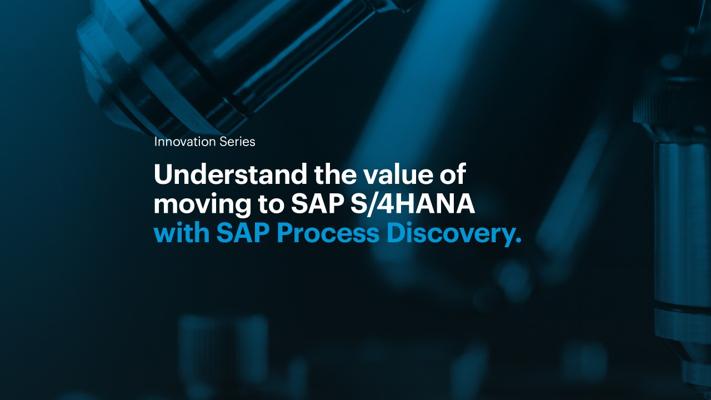 Innovation Series

Understand the value of moving to SAP S/4HANA with SAP Process Discovery.